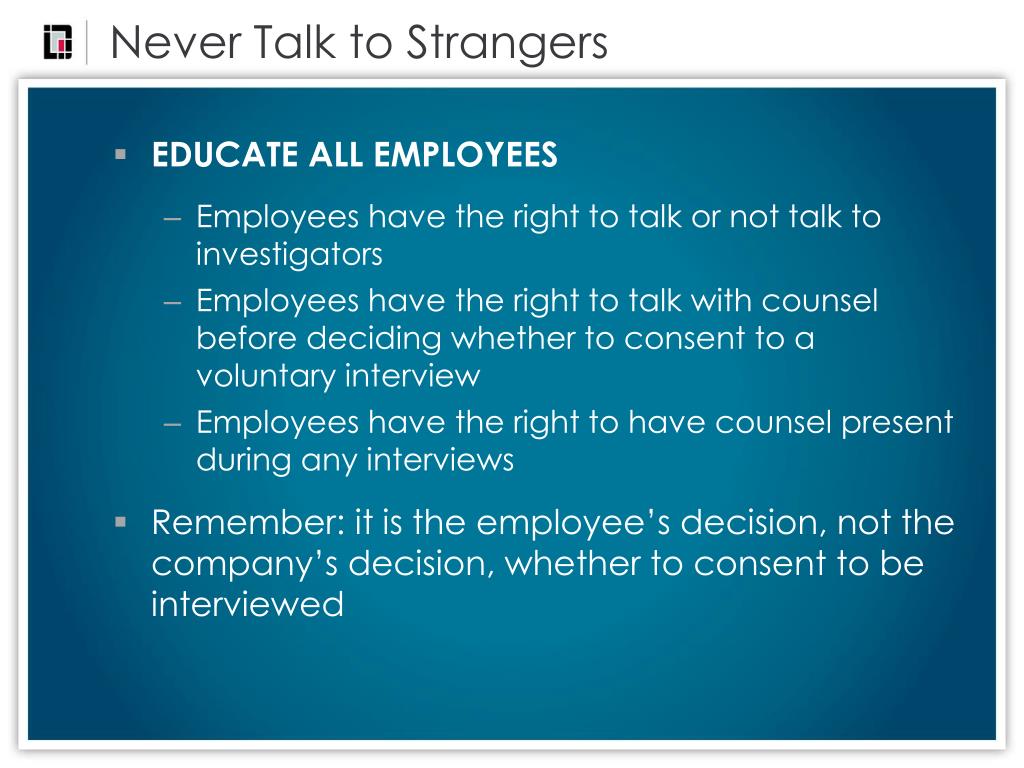 Never Talk to Strangers

▪ EDUCATE ALL EMPLOYEES

– Employees have the right to talk or not talk to investigators

– Employees have the right to talk with counsel before deciding whether to consent to a voluntary interview

– Employees have the right to have counsel present during any interviews

▪ Remember: it is the employee's decision, not the company's decision, whether to consent to be interviewed